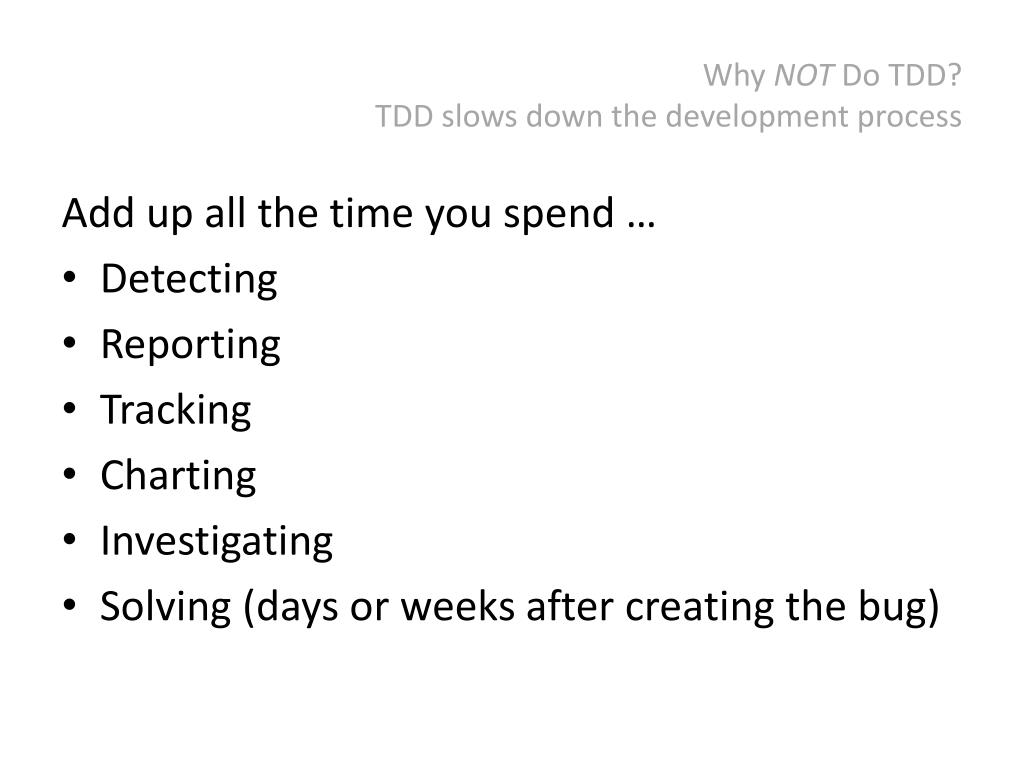 Why NOT Do TDD?
TDD slows down the development process

Add up all the time you spend …
• Detecting
• Reporting
• Tracking
• Charting
• Investigating
• Solving (days or weeks after creating the bug)